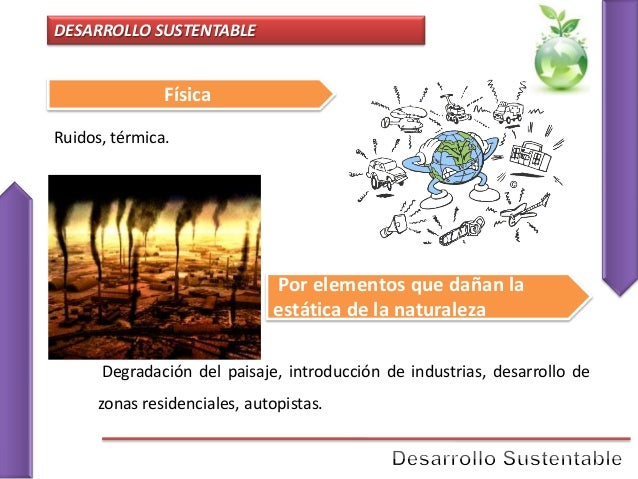 DESARROLLO SUSTENTABLE

Física

Ruidos, térmica.

Por elementos que dañan la estática de la naturaleza

Degradación del paisaje, introducción de industrias, desarrollo de zonas residenciales, autopistas.

Desarrollo Sustentable